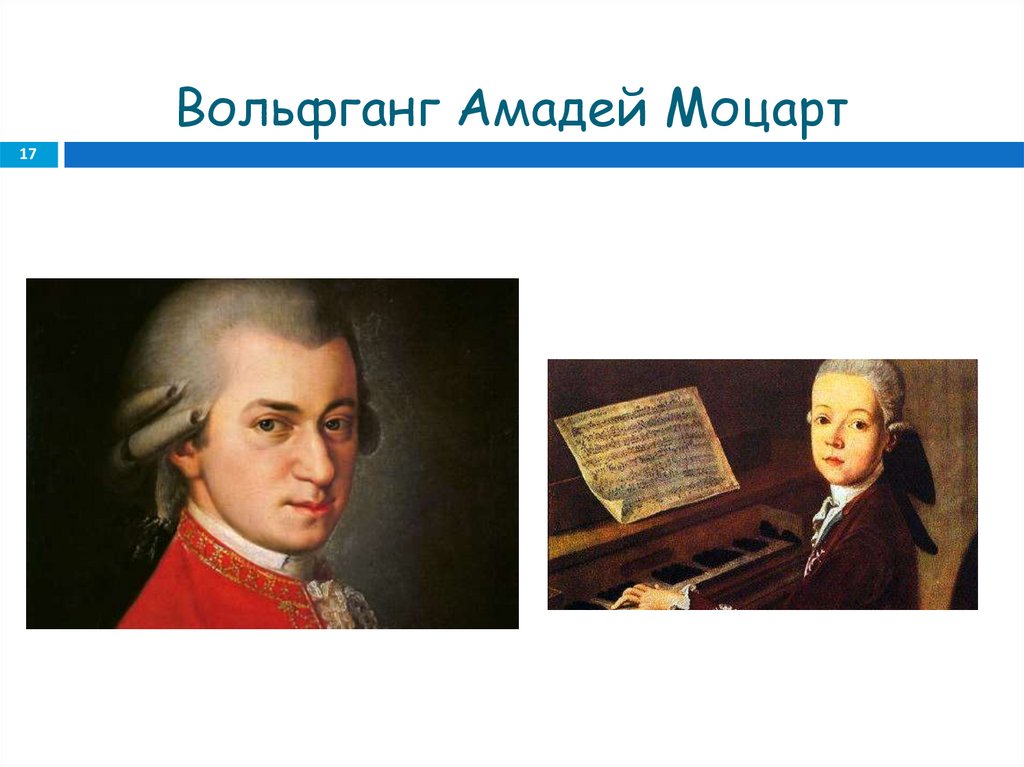 Вольфганг Амадей Моцарт

17